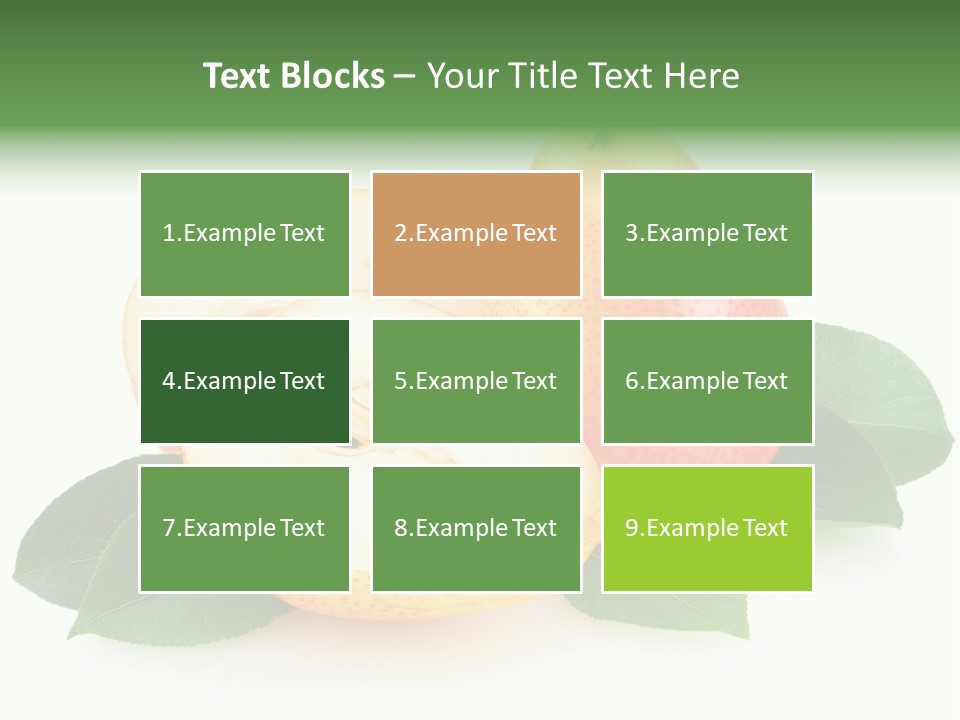 Text Blocks – Your Title Text Here

1.Example Text

2.Example Text

3.Example Text

4.Example Text

5.Example Text

6.Example Text

7.Example Text

8.Example Text

9.Example Text